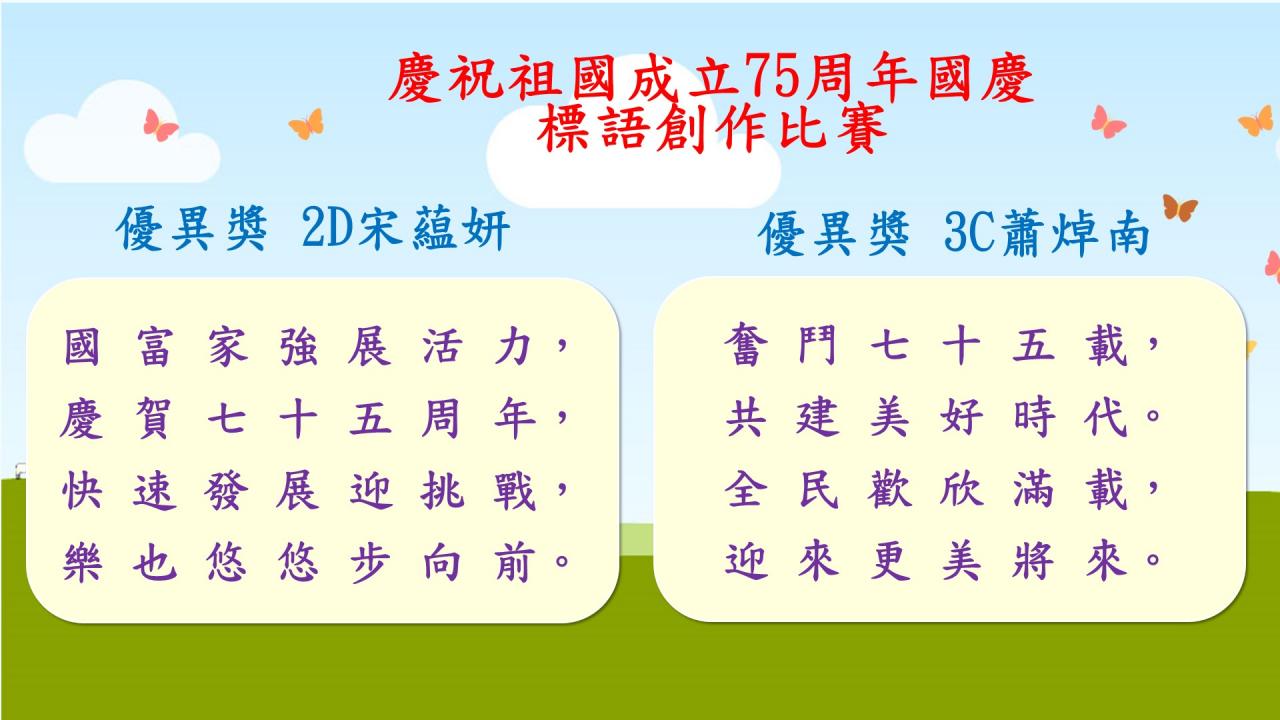 慶祝祖國成立75周年國慶
標語創作比賽

優異獎 2D宋蘊妍

國富家強展活力，
慶賀七十五周年，
快速發展迎挑戰，
樂也悠悠步向前。

優異獎 3C蕭焯南

奮鬥七十五載，
共建美好時代。
全民歡欣滿載，
迎來更美將來。